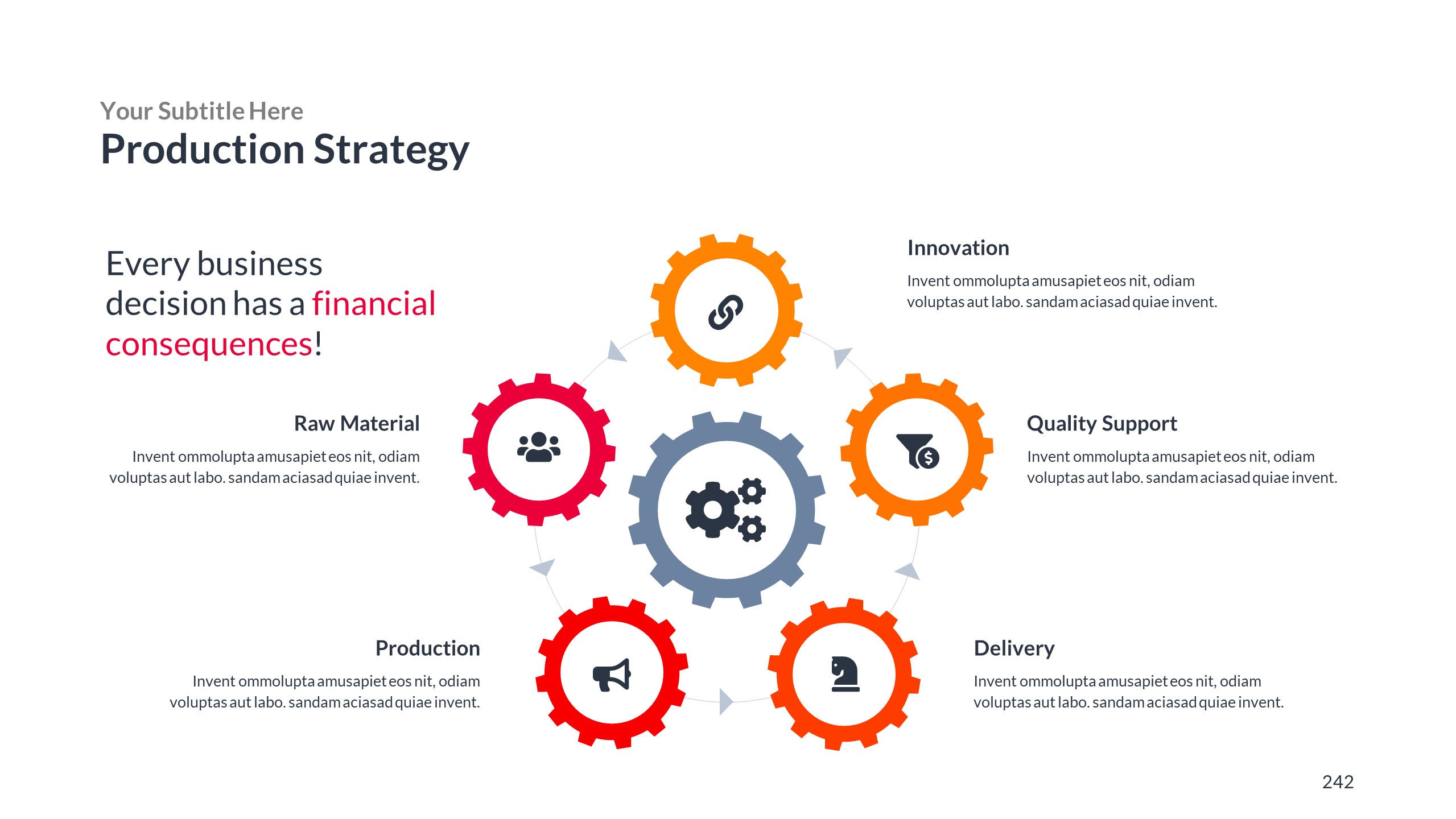 Your Subtitle Here
Production Strategy

Every business decision has a financial consequences!

Innovation
Invent ommolupta amusapiet eos nit, odiam voluptas aut labo. sandam aciasad quiae invent.

Raw Material
Invent ommolupta amusapiet eos nit, odiam voluptas aut labo. sandam aciasad quiae invent.

Quality Support
Invent ommolupta amusapiet eos nit, odiam voluptas aut labo. sandam aciasad quiae invent.

Production
Invent ommolupta amusapiet eos nit, odiam voluptas aut labo. sandam aciasad quiae invent.

Delivery
Invent ommolupta amusapiet eos nit, odiam voluptas aut labo. sandam aciasad quiae invent.

242